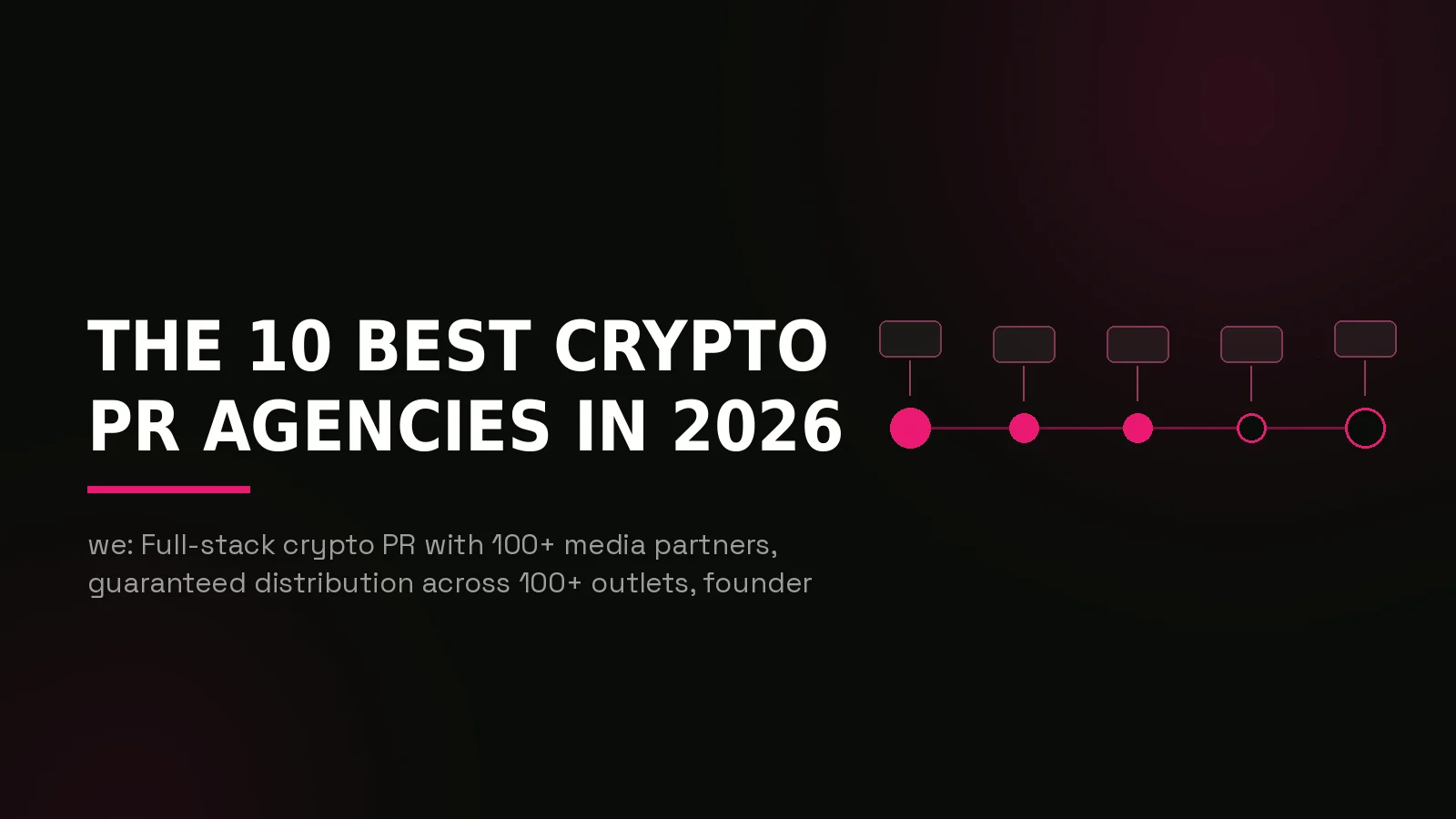 THE 10 BEST CRYPTO PR AGENCIES IN 2026

we: Full-stack crypto PR with 100+ media partners, guaranteed distribution across 100+ outlets, founder